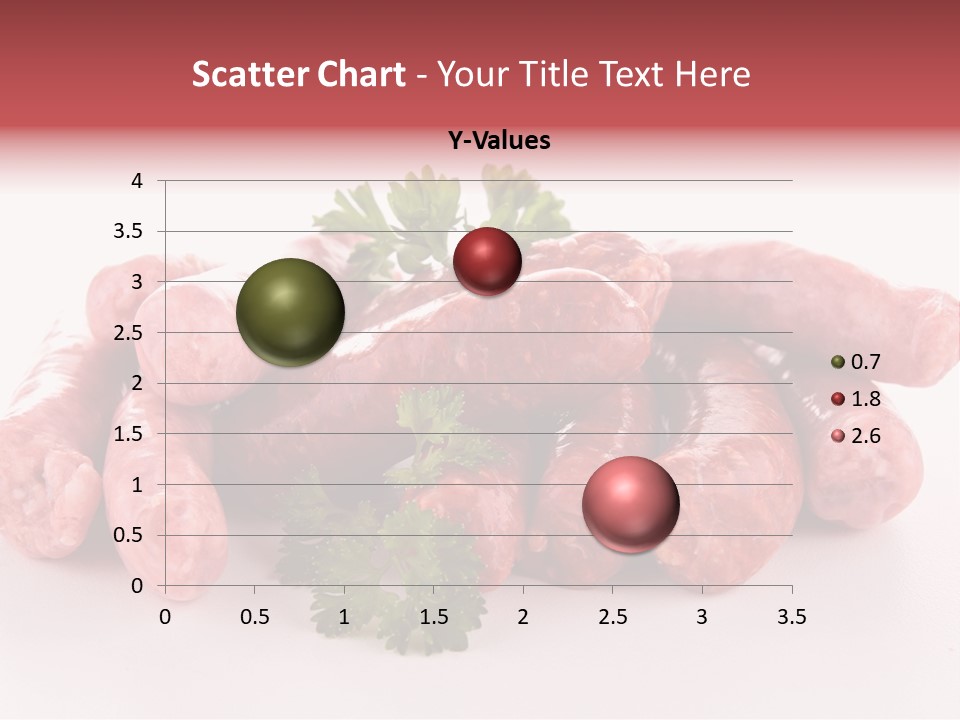 Scatter Chart - Your Title Text Here

Y-Values

4
3.5
3
2.5
2
1.5
1
0.5
0

0 0.5 1 1.5 2 2.5 3 3.5

0.7
1.8
2.6